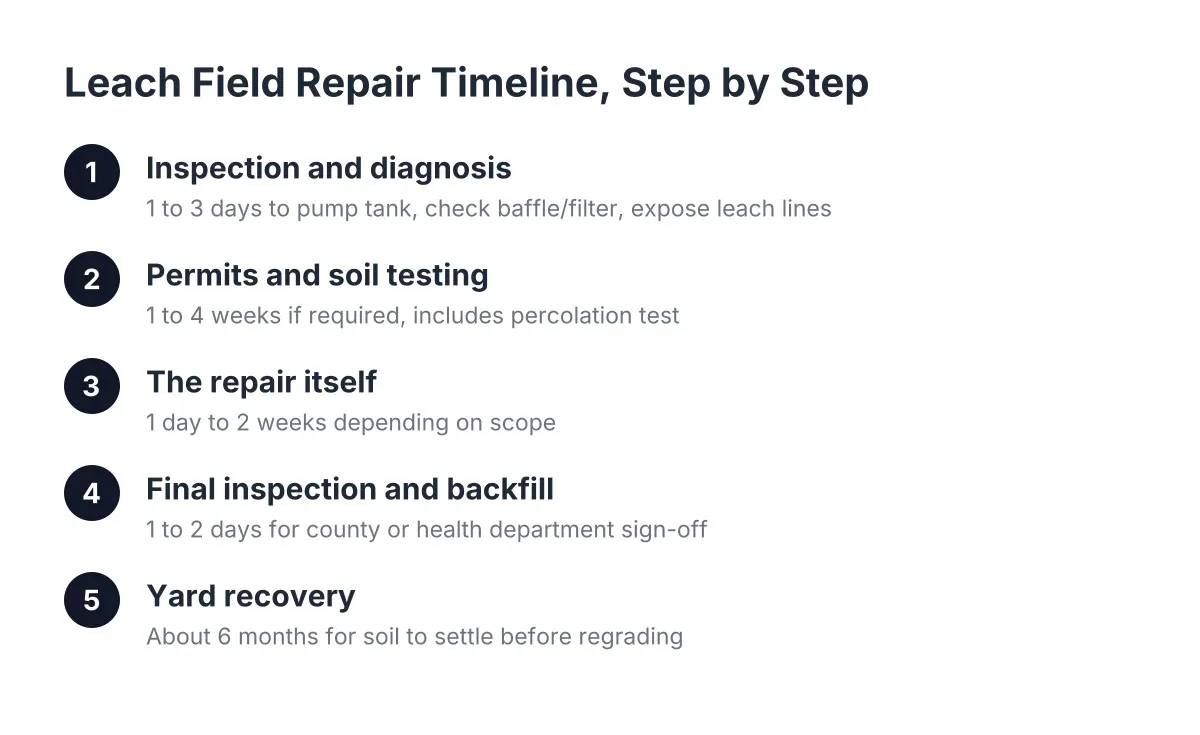 Leach Field Repair Timeline, Step by Step

1
Inspection and diagnosis
1 to 3 days to pump tank, check baffle/filter, expose leach lines

2
Permits and soil testing
1 to 4 weeks if required, includes percolation test

3
The repair itself
1 day to 2 weeks depending on scope

4
Final inspection and backfill
1 to 2 days for county or health department sign-off

5
Yard recovery
About 6 months for soil to settle before regrading